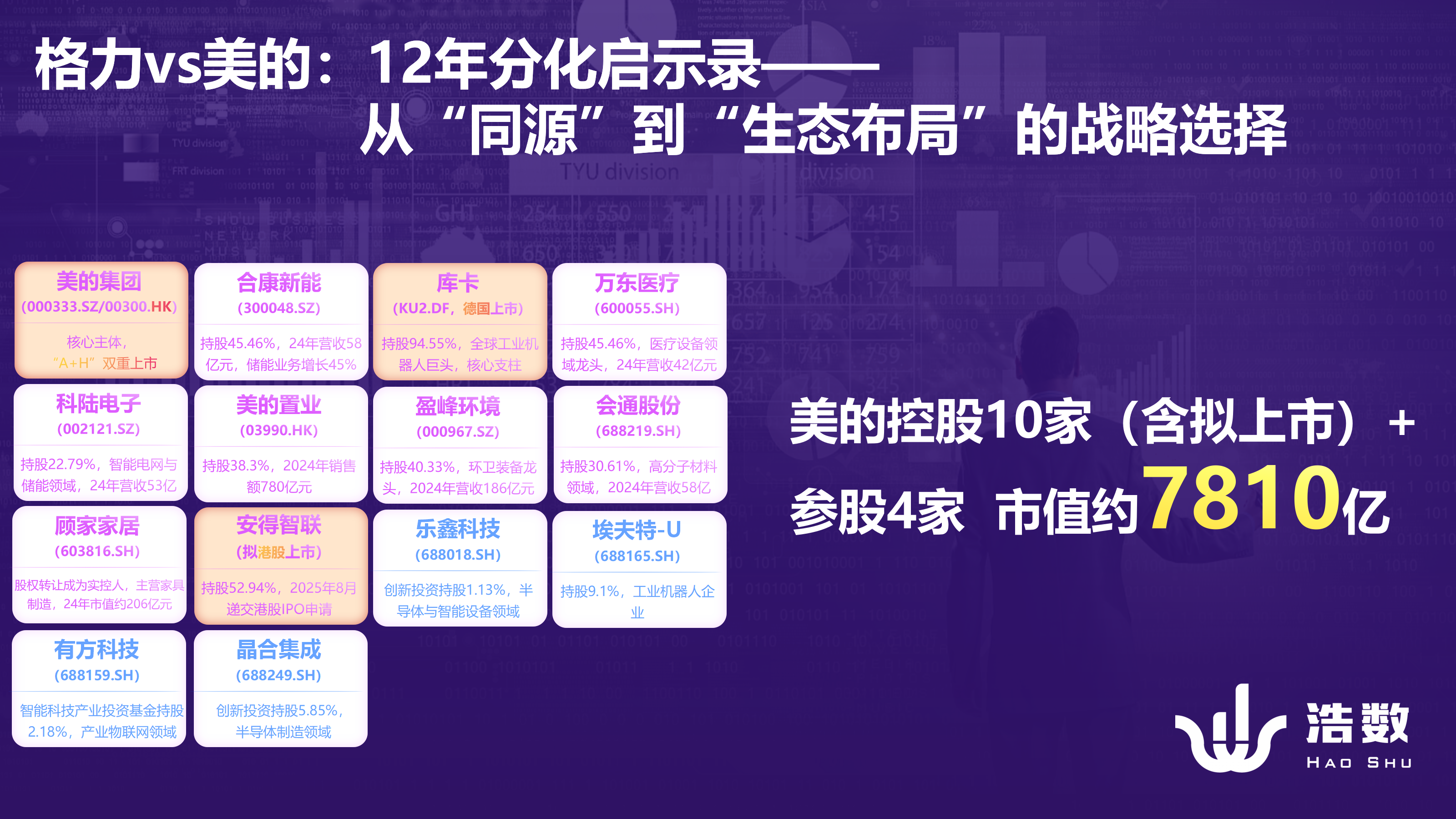 格力vs美的：12年分化启示录——
从“同源”到“生态布局”的战略选择

美的集团
(000333.SZ/00300.HK)
核心主体，“A+H”双重上市

合康新能
(300048.SZ)
持股45.46%，24年营收58亿元，储能业务增长45%

库卡
(KU2.DF，德国上市)
持股94.55%，全球工业机器人巨头，核心支柱

万东医疗
(600055.SH)
持股45.46%，医疗设备领域龙头，24年营收42亿元

科陆电子
(002121.SZ)
持股22.79%，智能电网与储能领域，24年营收53亿

美的置业
(03990.HK)
持股38.3%，2024年销售额780亿元

盈峰环境
(000967.SZ)
持股40.33%，环卫装备龙头，2024年营收186亿元

会通股份
(688219.SH)
持股30.61%，高分子材料领域，2024年营收58亿

顾家家居
(603816.SH)
股权转让成为实控人，主营家具制造，24年市值约206亿元

安得智联
(拟港股上市)
持股52.94%，2025年8月递交港股IPO申请

乐鑫科技
(688018.SH)
创新投资持股1.13%，半导体与智能设备领域

埃夫特-U
(688165.SH)
持股9.1%，工业机器人企业

有方科技
(688159.SH)
智能科技产业投资基金持股2.18%，产业物联网领域

晶合集成
(688249.SH)
创新投资持股5.85%，半导体制造领域

美的控股10家（含拟上市）+
参股4家 市值约7810亿

浩数
HAO SHU